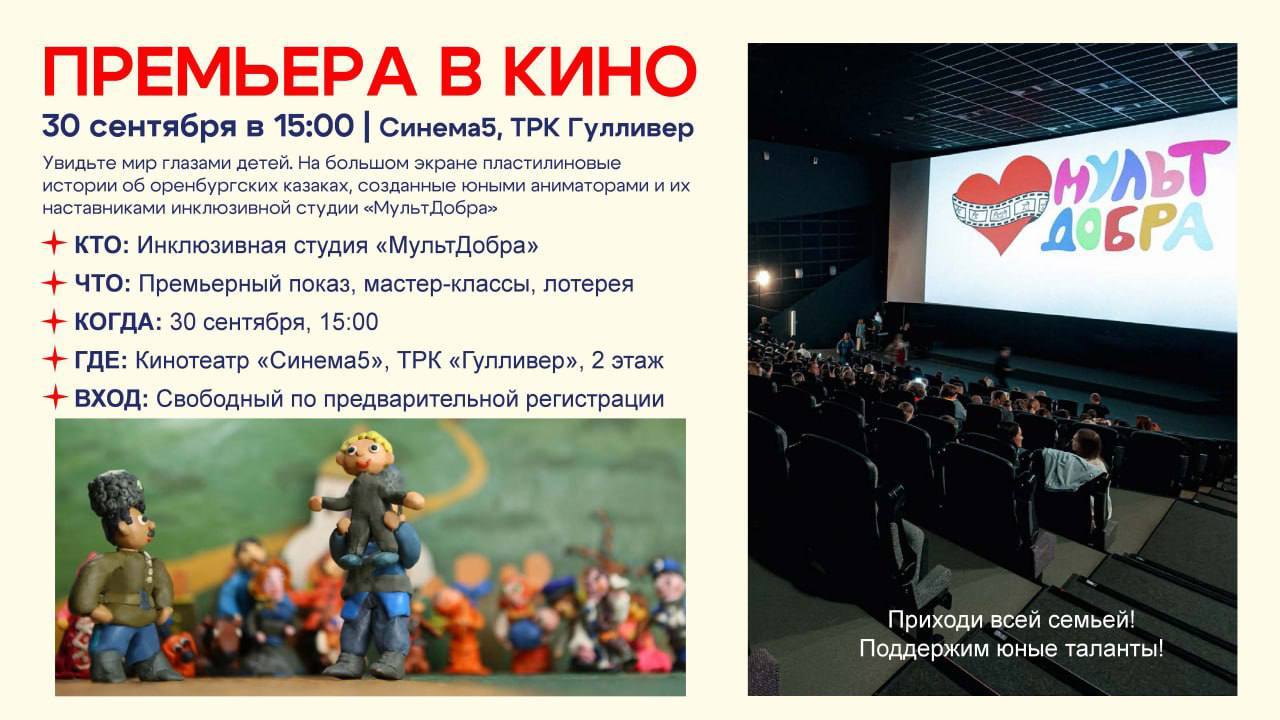 ПРЕМЬЕРА В КИНО

30 сентября в 15:00 | Синема5, ТРК Гулливер

Увидьте мир глазами детей. На большом экране пластилиновые истории об оренбургских казаках, созданные юными аниматорами и их наставниками инклюзивной студии «МультДобра»

КТО: Инклюзивная студия «МультДобра»

ЧТО: Премьерный показ, мастер-классы, лотерея

КОГДА: 30 сентября, 15:00

ГДЕ: Кинотеатр «Синема5», ТРК «Гулливер», 2 этаж

ВХОД: Свободный по предварительной регистрации

МУЛЬТ ДОБРА

Приходи всей семьей!
Поддержим юные таланты!